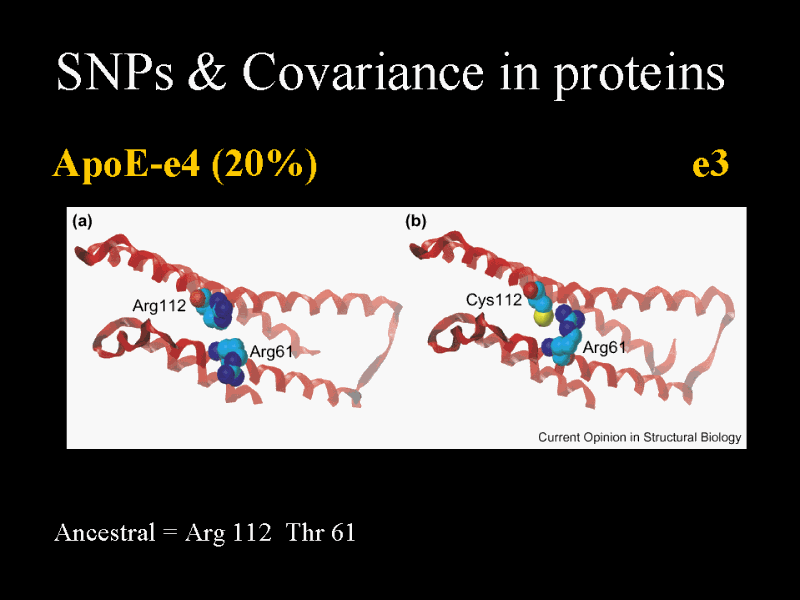 SNPs & Covariance in proteins

ApoE-e4 (20%)

e3

(a)

Arg112

Arg61

(b)

Cys112

Arg61

Current Opinion in Structural Biology

Ancestral = Arg 112 Thr 61